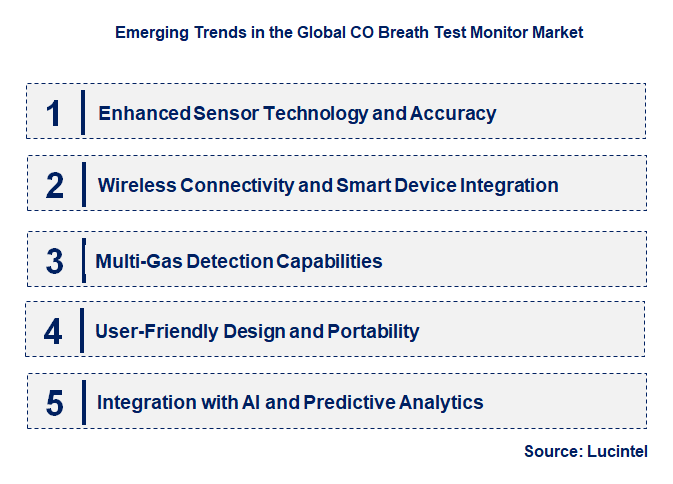 Emerging Trends in the Global CO Breath Test Monitor Market

1 Enhanced Sensor Technology and Accuracy

2 Wireless Connectivity and Smart Device Integration

3 Multi-Gas Detection Capabilities

4 User-Friendly Design and Portability

5 Integration with AI and Predictive Analytics

Source: Lucintel